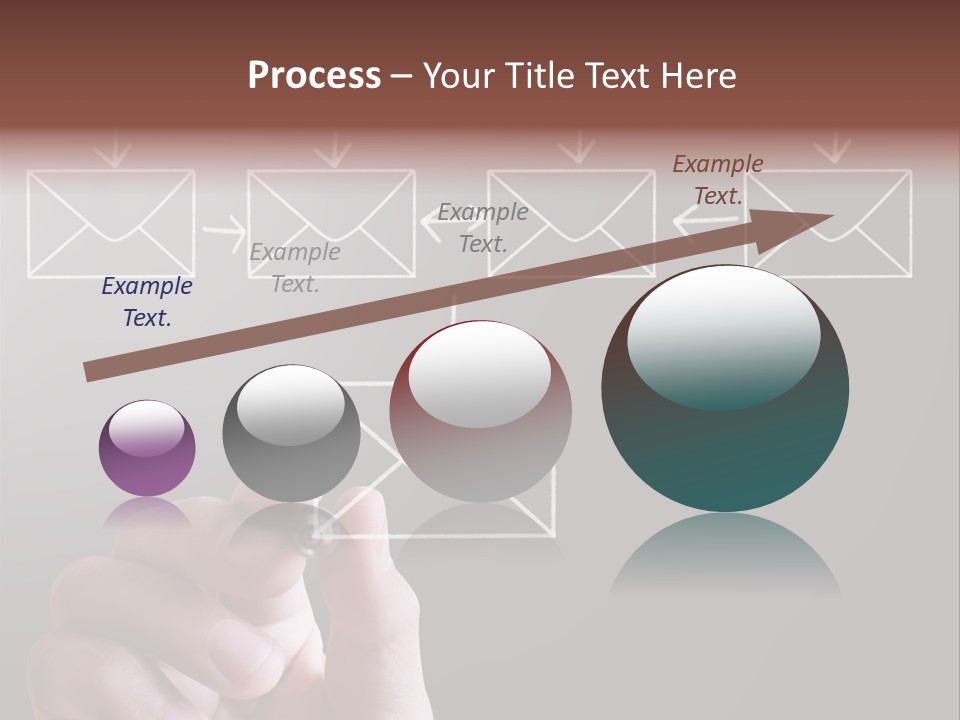 Process – Your Title Text Here

Example Text.

Example Text.

Example Text.

Example Text.